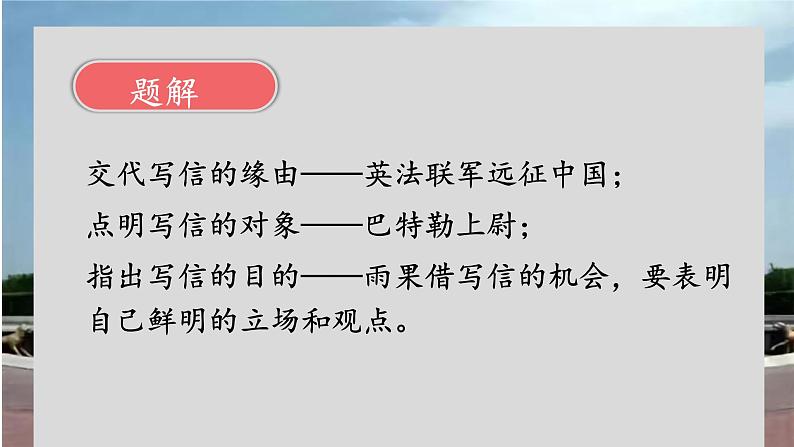 题解

交代写信的缘由——英法联军远征中国；

点明写信的对象——巴特勒上尉；

指出写信的目的——雨果借写信的机会，要表明自己鲜明的立场和观点。